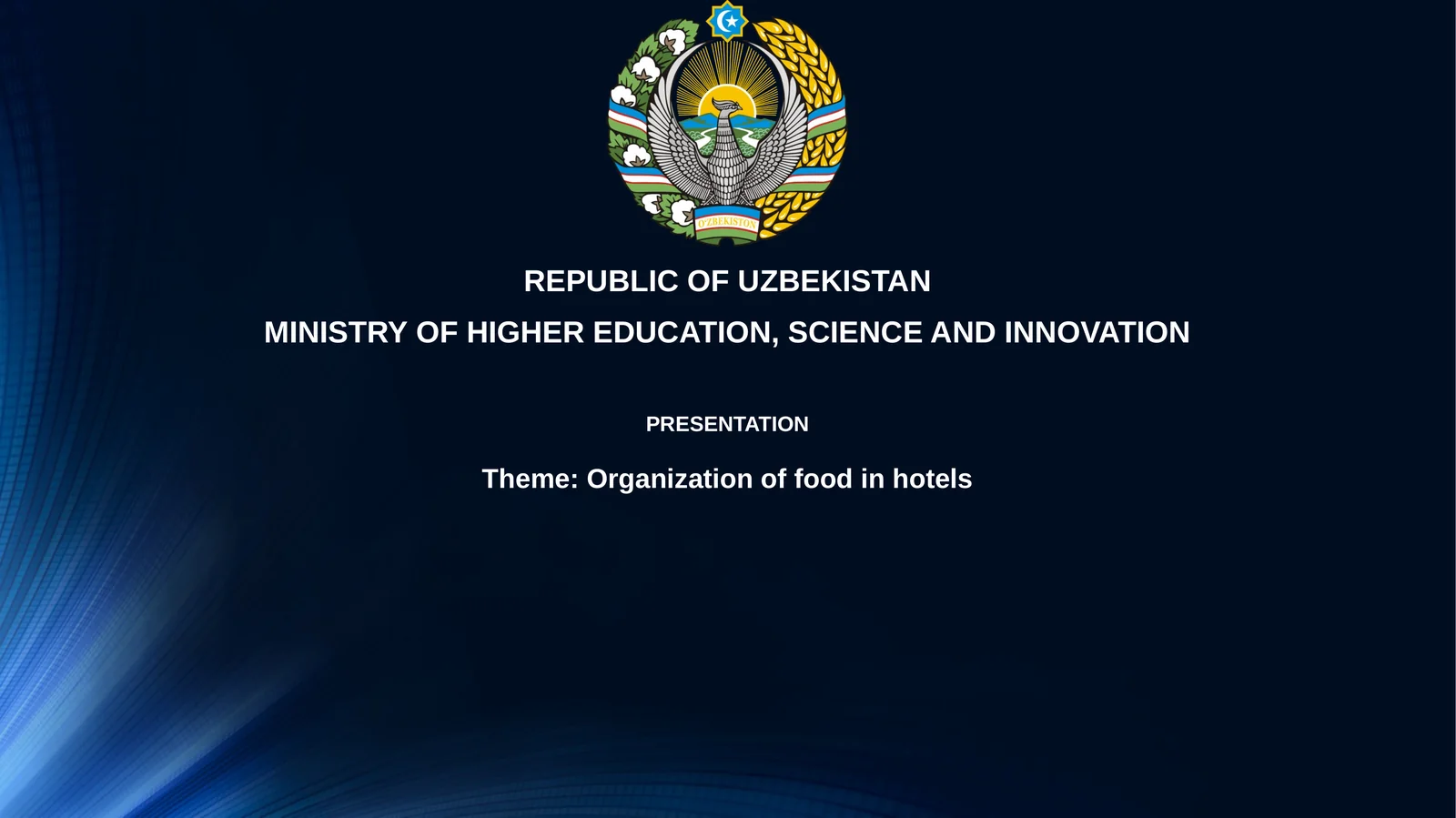 O'ZBEKISTON

REPUBLIC OF UZBEKISTAN

MINISTRY OF HIGHER EDUCATION, SCIENCE AND INNOVATION

PRESENTATION

Theme: Organization of food in hotels